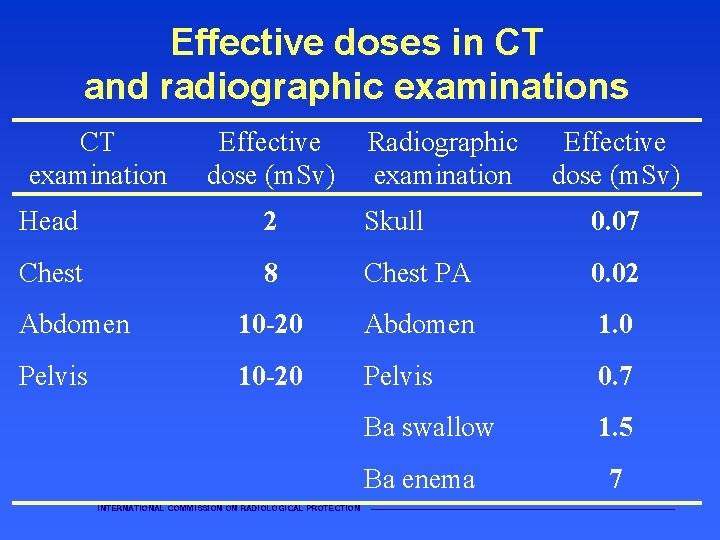 Effective doses in CT and radiographic examinations

| CT examination | Effective dose (mSv) | Radiographic examination | Effective dose (mSv) |
|---|---|---|---|
| Head | 2 | Skull | 0.07 |
| Chest | 8 | Chest PA | 0.02 |
| Abdomen | 10-20 | Abdomen | 1.0 |
| Pelvis | 10-20 | Pelvis | 0.7 |
| | | Ba swallow | 1.5 |
| | | Ba enema | 7 |

INTERNATIONAL COMMISSION ON RADIOLOGICAL PROTECTION